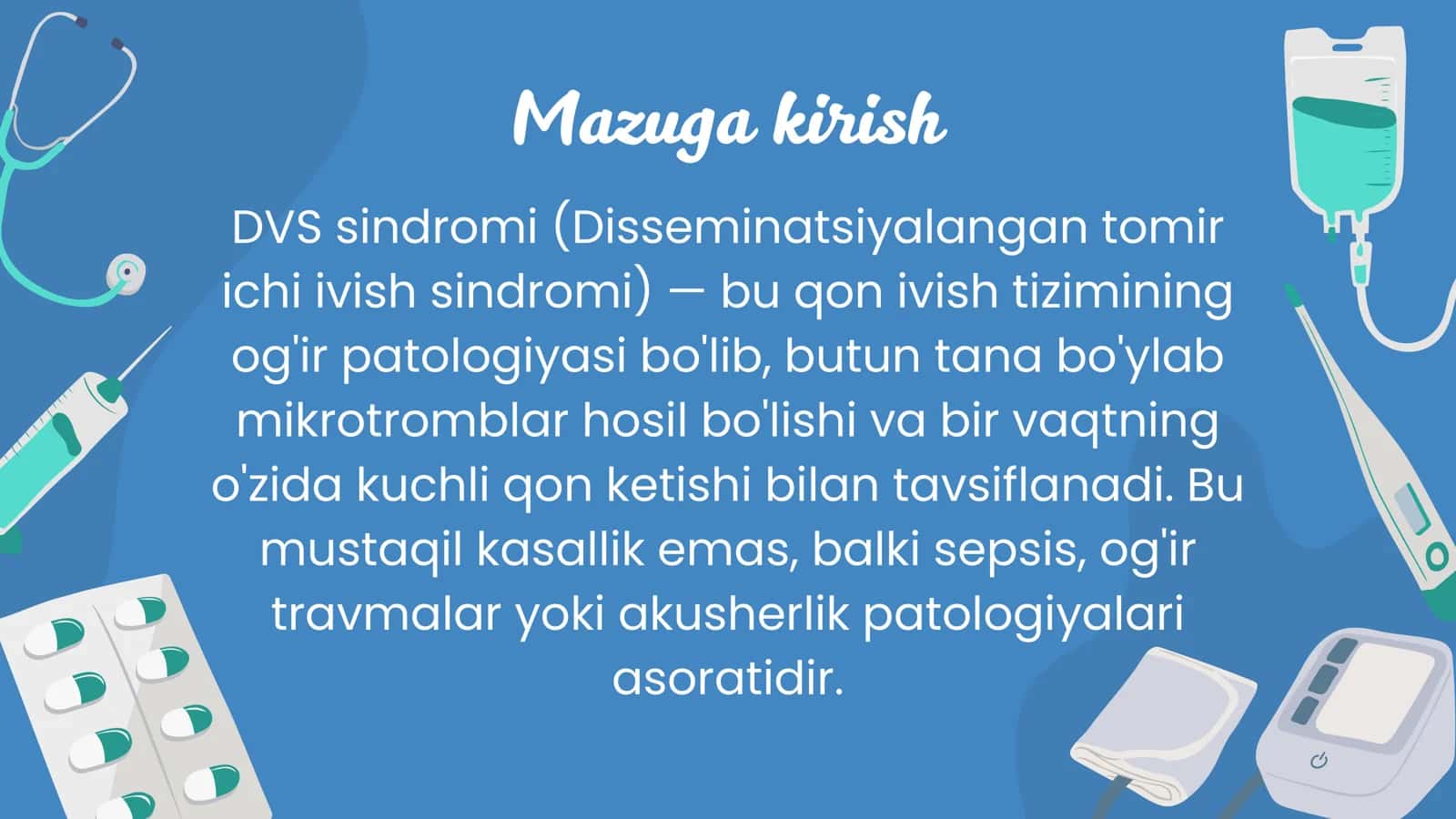 Mazuga kirish

DVS sindromi (Disseminatsiyalangan tomir ichi ivish sindromi) — bu qon ivish tizimining og'ir patologiyasi bo'lib, butun tana bo'ylab mikrotromblar hosil bo'lishi va bir vaqtning o'zida kuchli qon ketishi bilan tavsiflanadi. Bu mustaqil kasallik emas, balki sepsis, og'ir travmalar yoki akusherlik patologiyalari asoratidir.